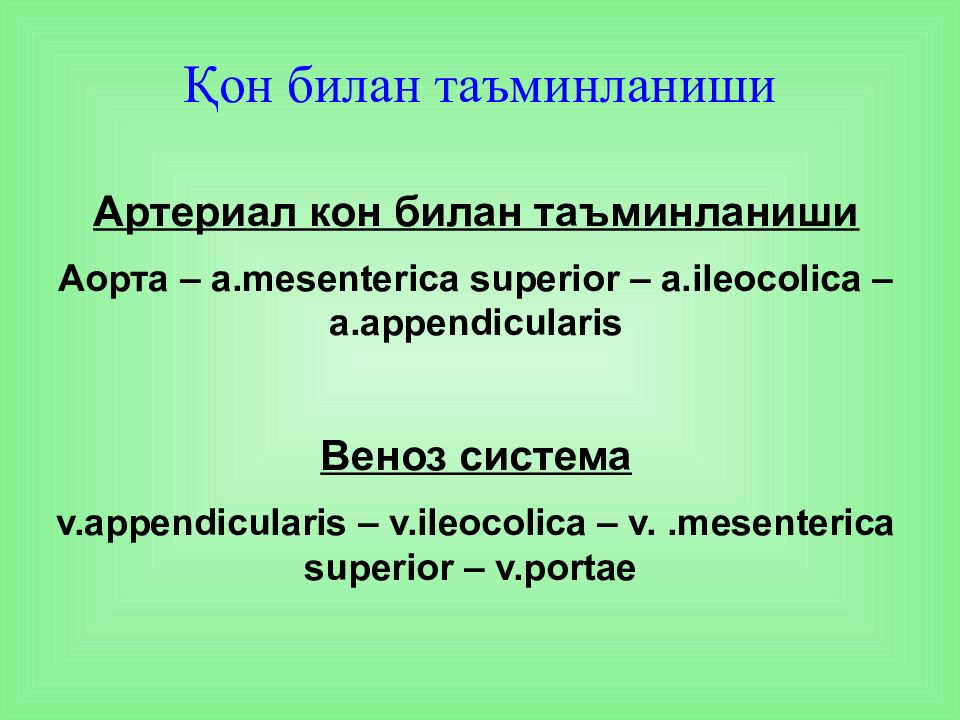 Қон билан таъминланиши

Артериал кон билан таъминланиши

Аорта – a.mesenterica superior – a.ileocolica – a.appendicularis

Веноз система

v.appendicularis – v.ileocolica – v. .mesenterica superior – v.portae